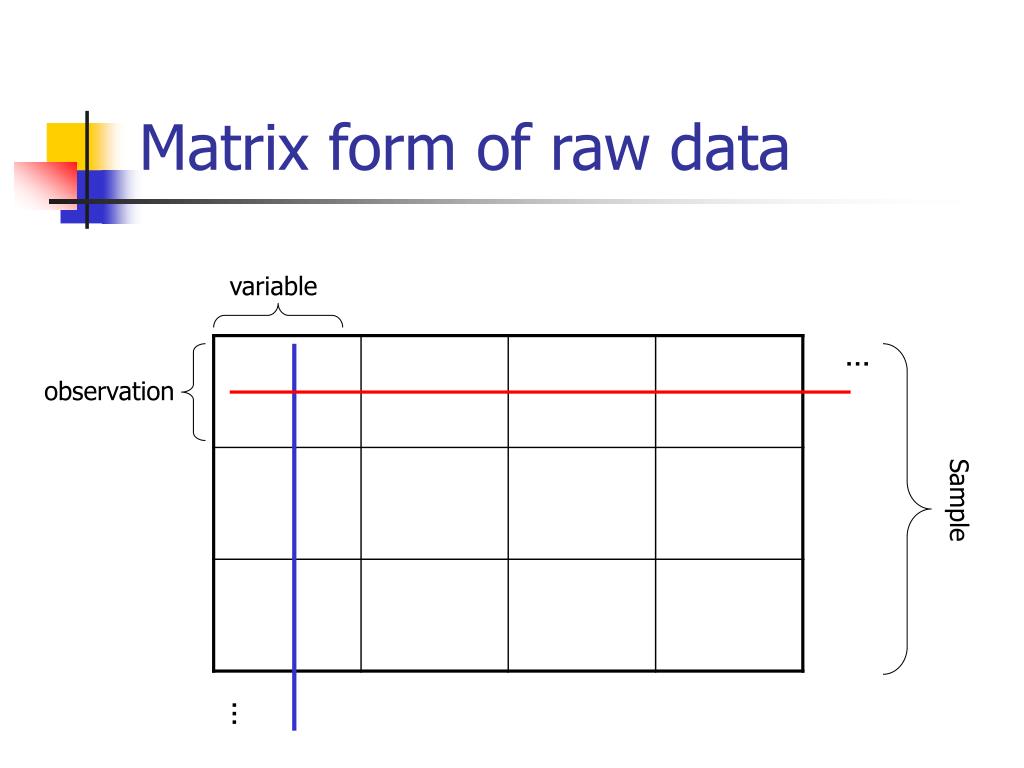 Matrix form of raw data

variable

observation

…

Sample

⋮